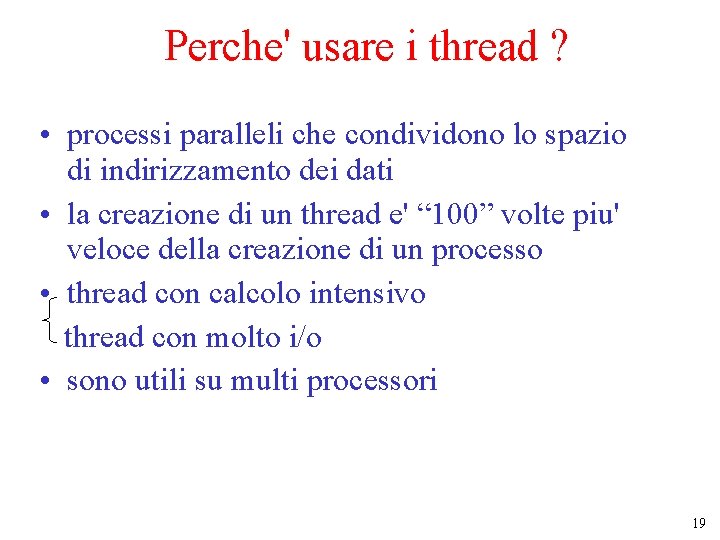 Perche' usare i thread ?

• processi paralleli che condividono lo spazio di indirizzamento dei dati
• la creazione di un thread e' “100” volte piu' veloce della creazione di un processo
• thread con calcolo intensivo
thread con molto i/o
• sono utili su multi processori

19